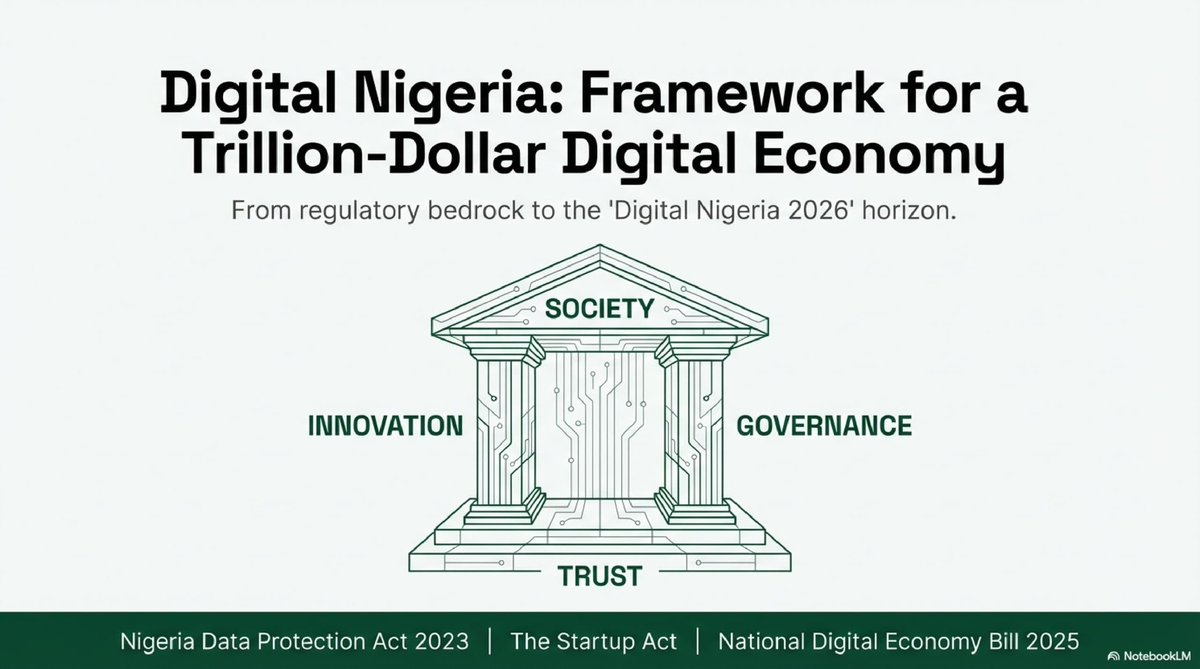 Digital Nigeria: Framework for a Trillion-Dollar Digital Economy

From regulatory bedrock to the 'Digital Nigeria 2026' horizon.

SOCIETY

INNOVATION

GOVERNANCE

TRUST

Nigeria Data Protection Act 2023 | The Startup Act | National Digital Economy Bill 2025

NotebookLM